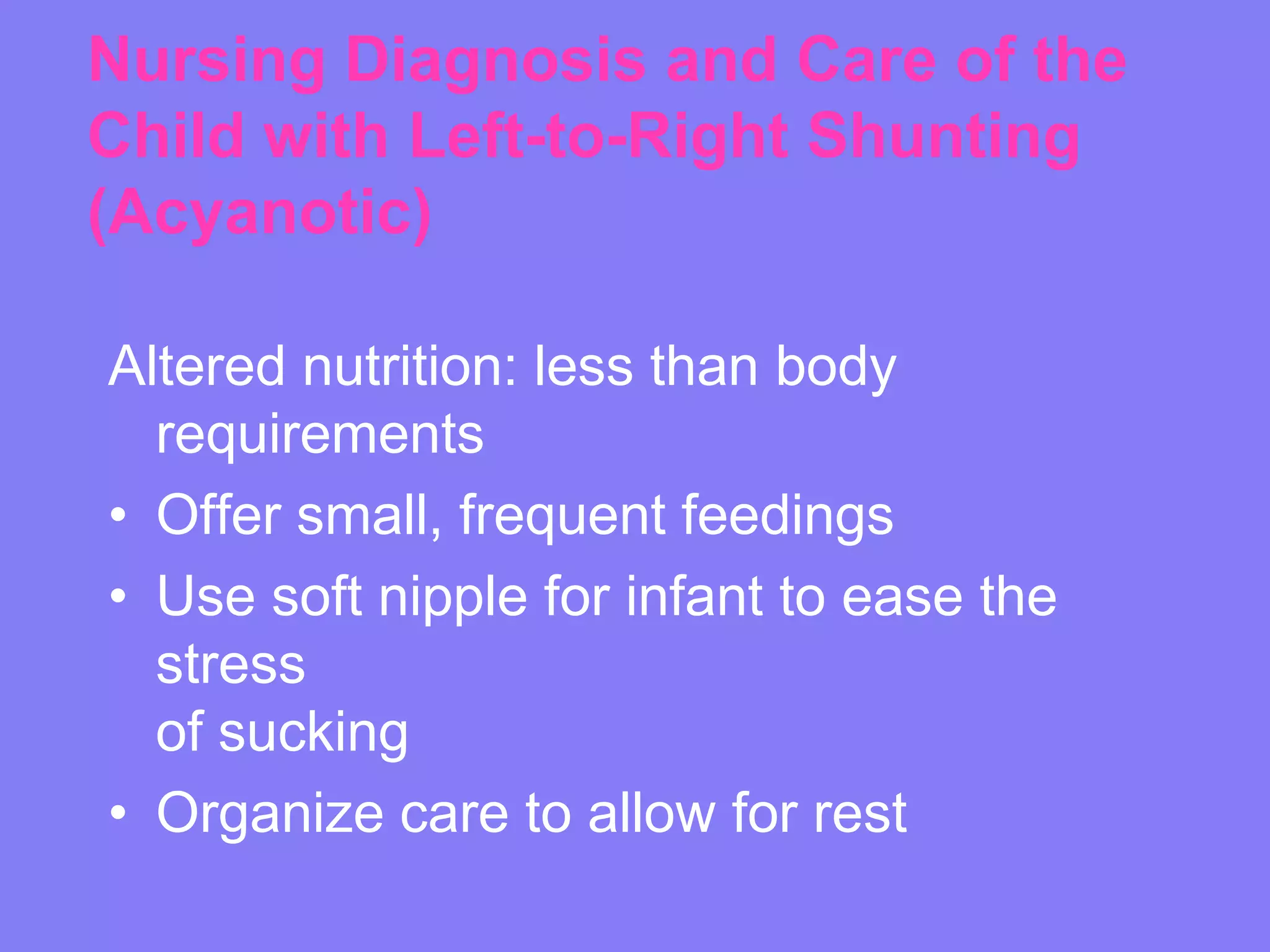 Nursing Diagnosis and Care of the Child with Left-to-Right Shunting (Acyanotic)

Altered nutrition: less than body requirements

• Offer small, frequent feedings
• Use soft nipple for infant to ease the stress of sucking
• Organize care to allow for rest